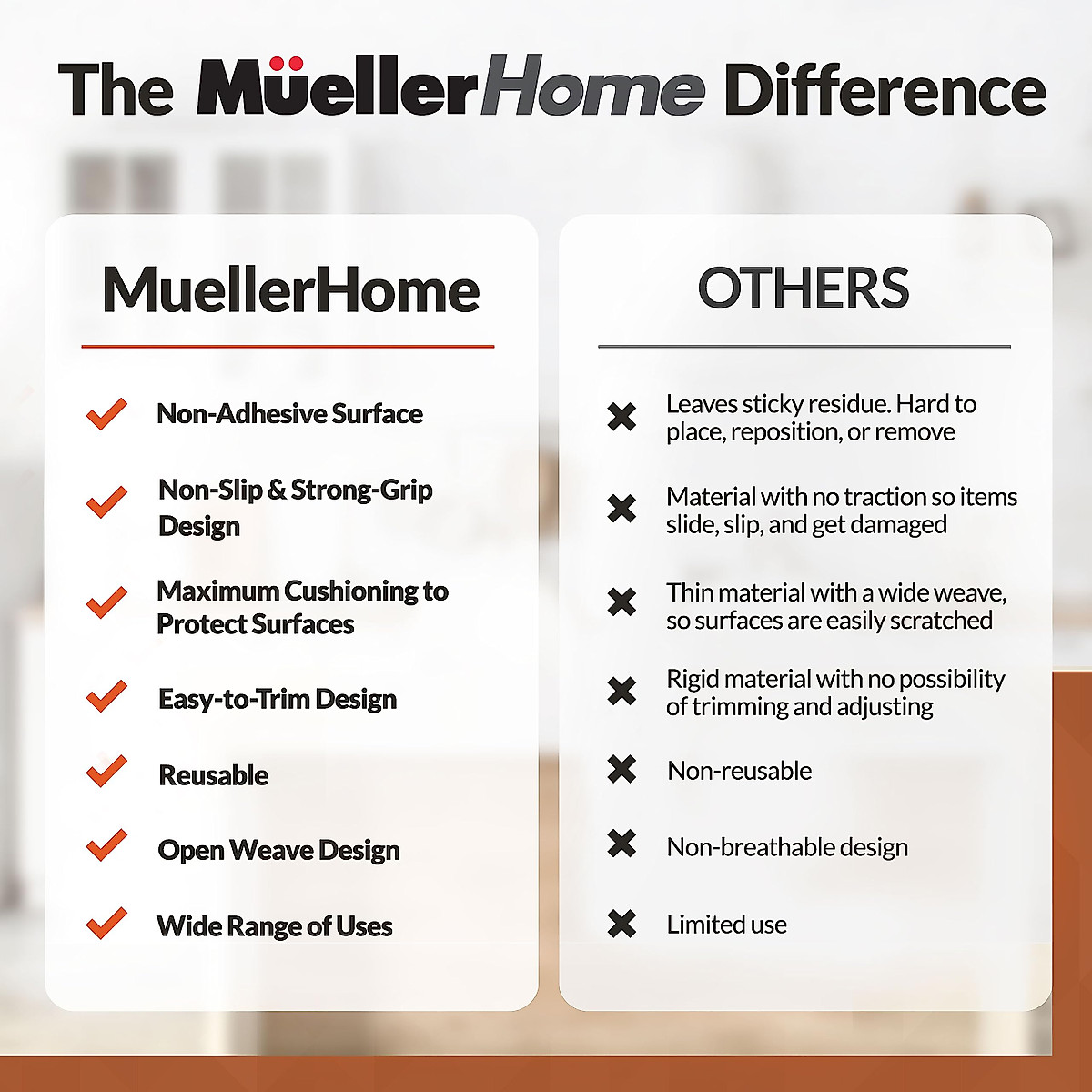 The MüellerHome Difference

MuellerHome

Non-Adhesive Surface

Non-Slip & Strong-Grip Design

Maximum Cushioning to Protect Surfaces

Easy-to-Trim Design

Reusable

Open Weave Design

Wide Range of Uses

OTHERS

Leaves sticky residue. Hard to place, reposition, or remove

Material with no traction so items slide, slip, and get damaged

Thin material with a wide weave, so surfaces are easily scratched

Rigid material with no possibility of trimming and adjusting

Non-reusable

Non-breathable design

Limited use